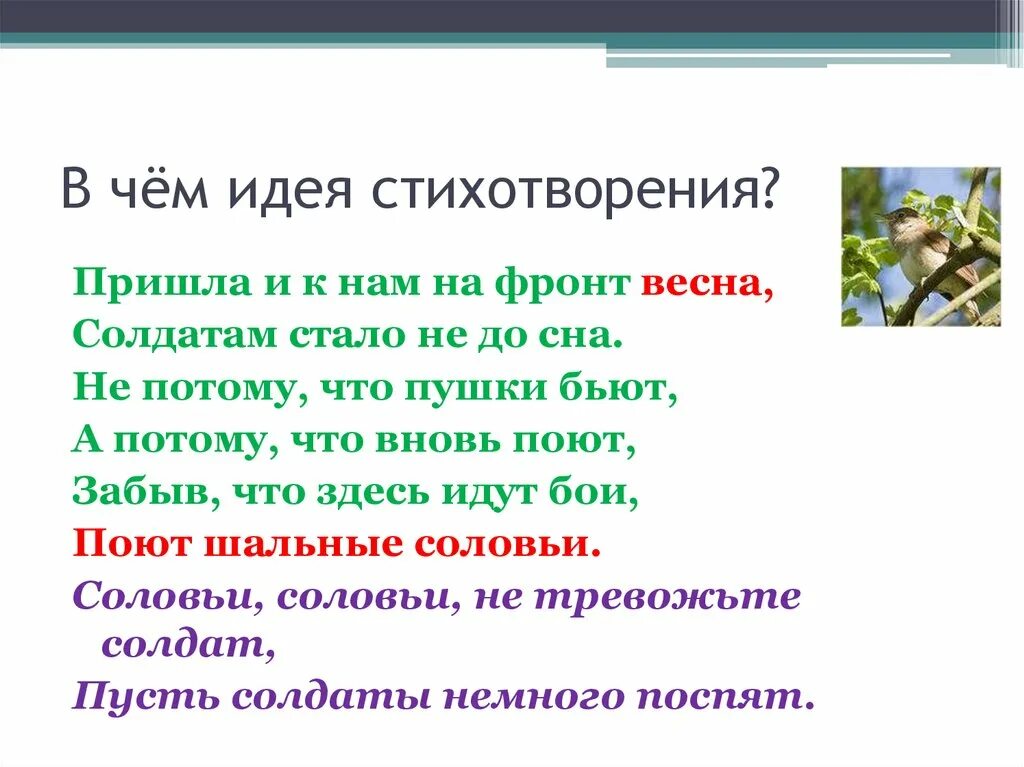 В чём идея стихотворения?

Пришла и к нам на фронт весна,
Солдатам стало не до сна.
Не потому, что пушки бьют,
А потому, что вновь поют,
Забыв, что здесь идут бои,
Поют шальные соловьи.
Соловьи, соловьи, не тревожьте солдат,
Пусть солдаты немного поспят.